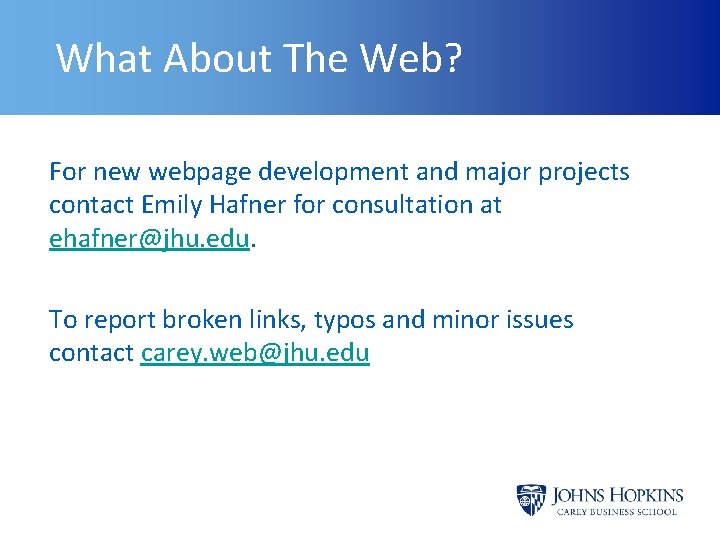 What About The Web?

For new webpage development and major projects contact Emily Hafner for consultation at ehafner@jhu.edu.

To report broken links, typos and minor issues contact carey.web@jhu.edu

JOHNS HOPKINS
CAREY BUSINESS SCHOOL